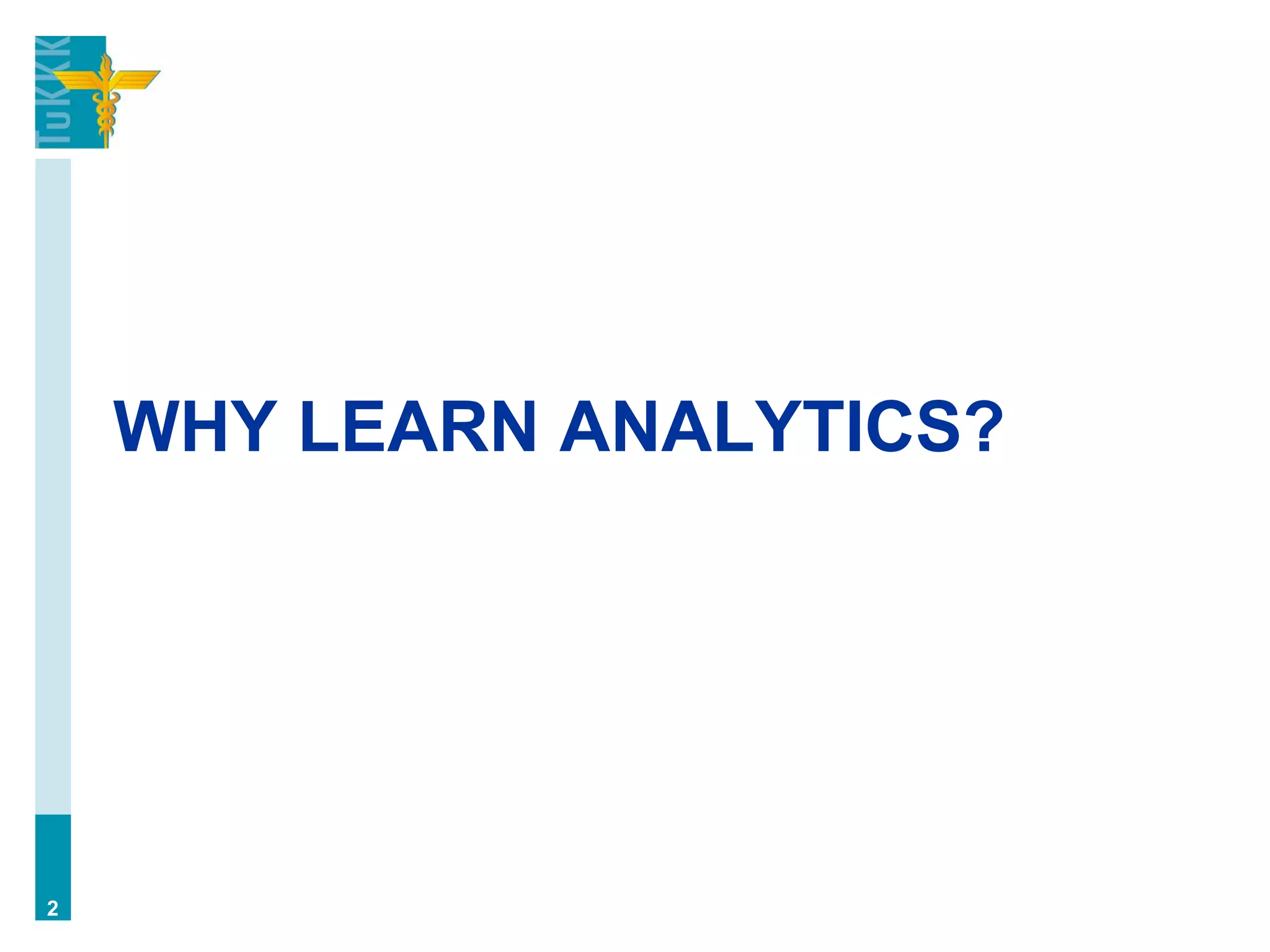 TuKKK

WHY LEARN ANALYTICS?

2